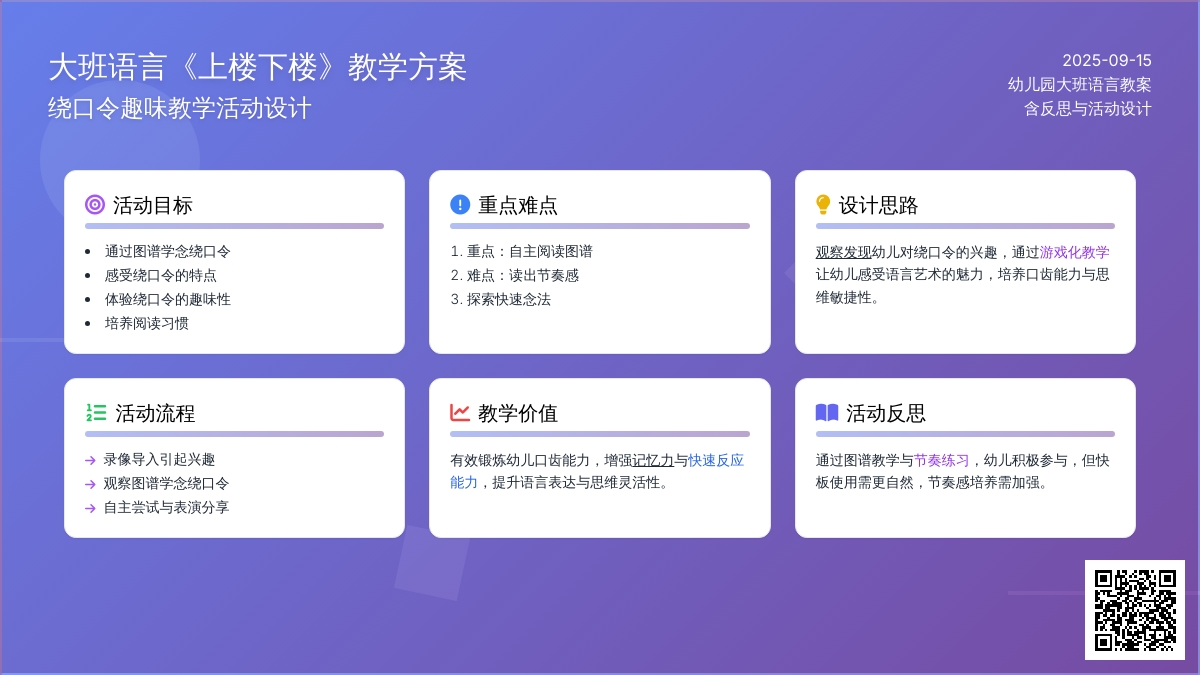 大班语言《上楼下楼》教学方案
绕口令趣味教学活动设计

2025-09-15
幼儿园大班语言教案
含反思与活动设计

活动目标
- 通过图谱学念绕口令
- 感受绕口令的特点
- 体验绕口令的趣味性
- 培养阅读习惯

重点难点
1. 重点：自主阅读图谱
2. 难点：读出节奏感
3. 探索快速念法

设计思路
观察发现幼儿对绕口令的兴趣，通过游戏化教学让幼儿感受语言艺术的魅力，培养口齿能力与思维敏捷性。

活动流程
→ 录像导入引起兴趣
→ 观察图谱学念绕口令
→ 自主尝试与表演分享

教学价值
有效锻炼幼儿口齿能力，增强记忆力与快速反应能力，提升语言表达与思维灵活性。

活动反思
通过图谱教学与节奏练习，幼儿积极参与，但快板使用需更自然，节奏感培养需加强。